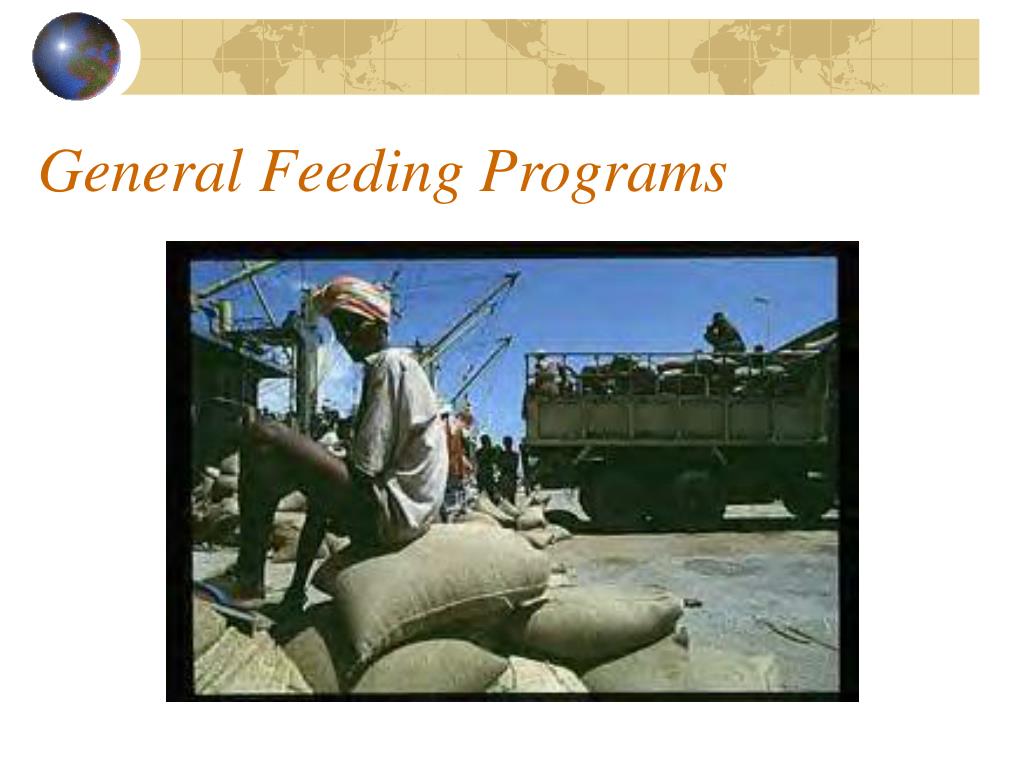 General Feeding Programs